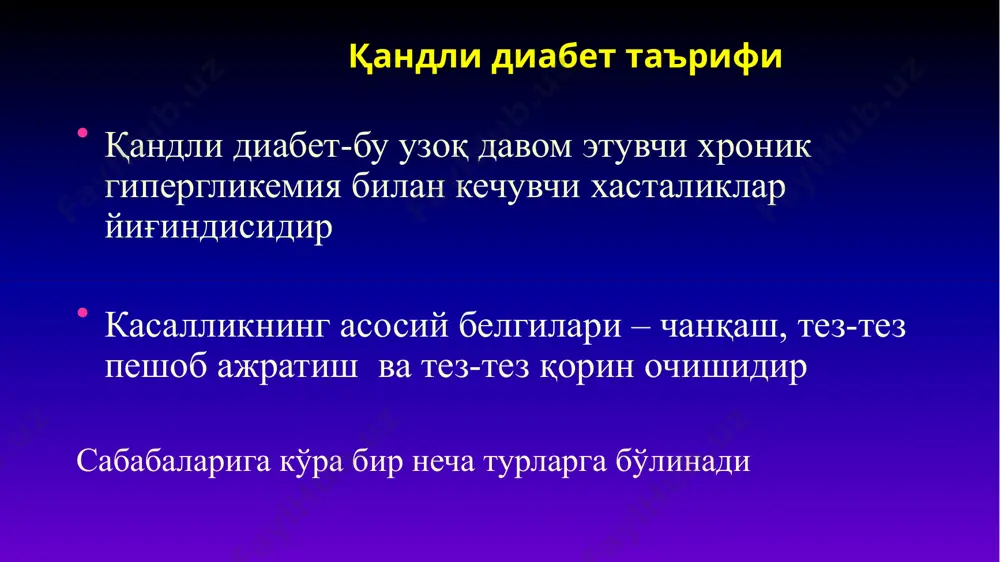 Қандли диабет таърифи

• Қандли диабет-бу узоқ давом этувчи хроник гипергликемия билан кечувчи хасталиклар йиғиндисидир

• Касалликнинг асосий белгилари – чанқаш, тез-тез пешоб ажратиш ва тез-тез қорин очишидир

Сабабаларига кўра бир неча турларга бўлинади